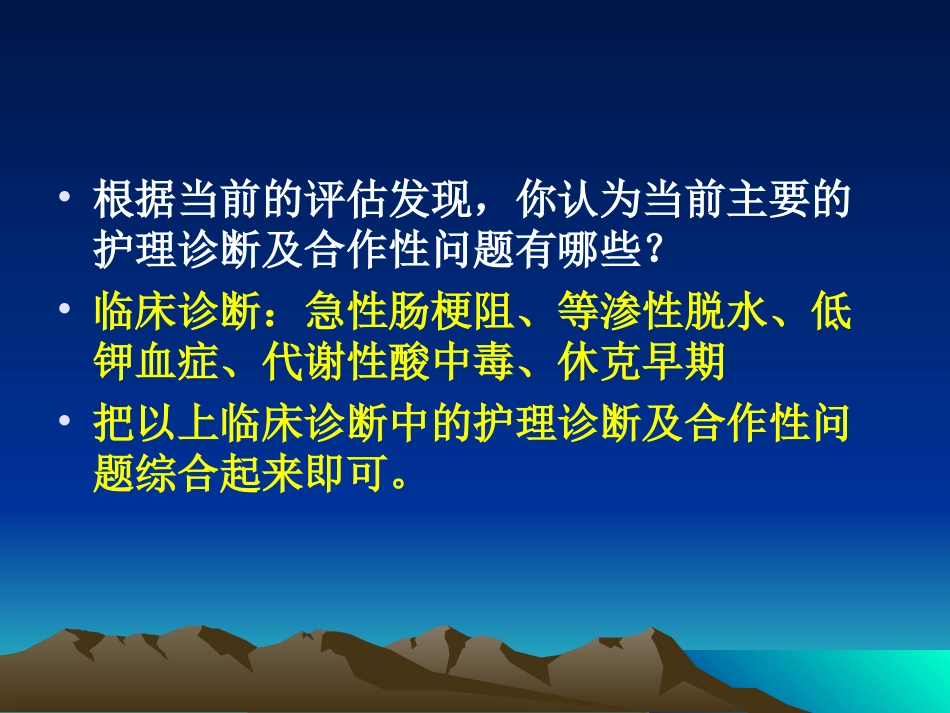 • 根据当前的评估发现，你认为当前主要的护理诊断及合作性问题有哪些?

• 临床诊断：急性肠梗阻、等渗性脱水、低钾血症、代谢性酸中毒、休克早期

• 把以上临床诊断中的护理诊断及合作性问题综合起来即可。